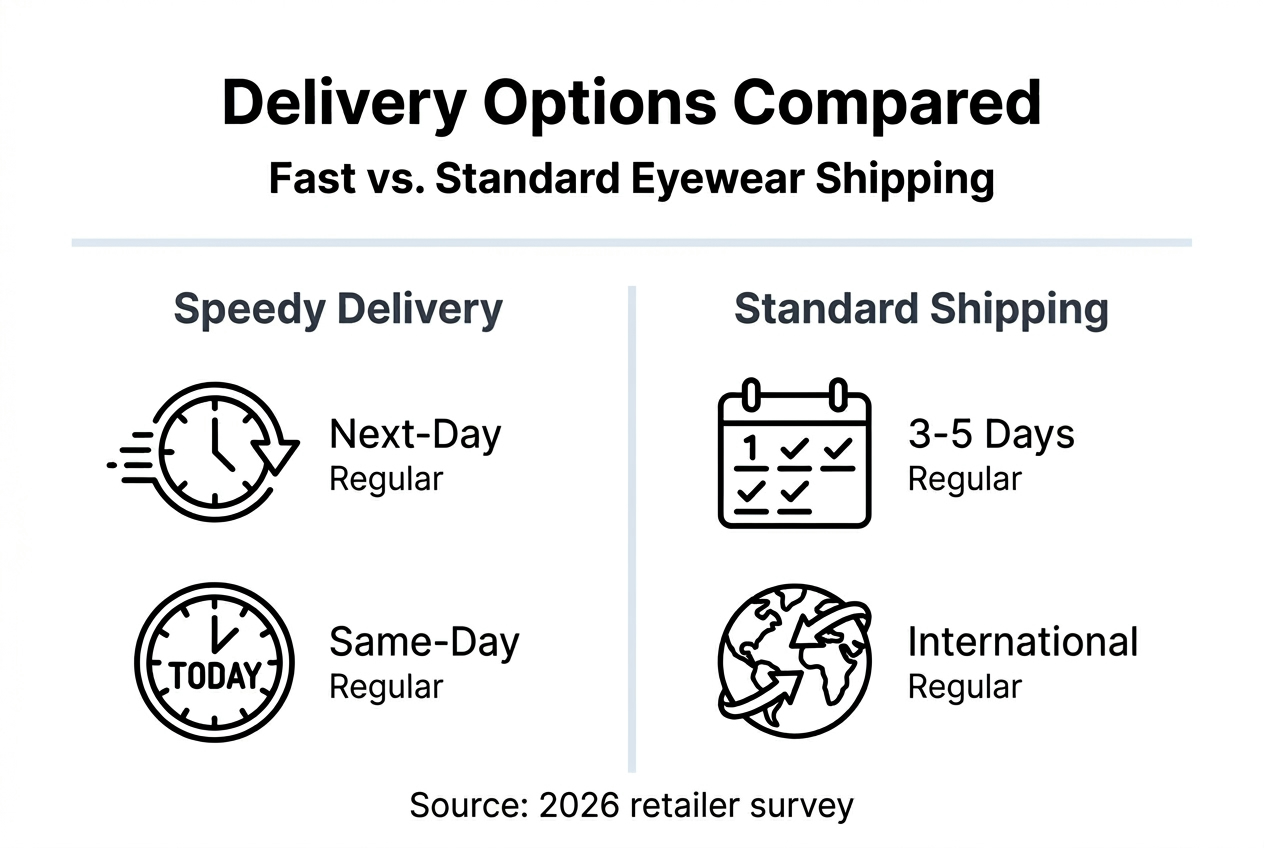 Delivery Options Compared

Fast vs. Standard Eyewear Shipping

Speedy Delivery

Next-Day
Regular

TODAY

Same-Day
Regular

Standard Shipping

1

3-5 Days
Regular

International
Regular

Source: 2026 retailer survey